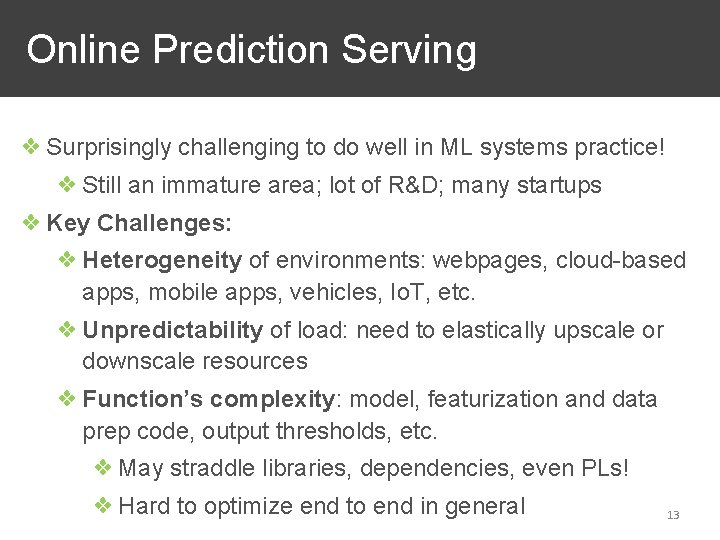 Online Prediction Serving

❖ Surprisingly challenging to do well in ML systems practice!

❖ Still an immature area; lot of R&D; many startups

❖ Key Challenges:

❖ Heterogeneity of environments: webpages, cloud-based apps, mobile apps, vehicles, IoT, etc.

❖ Unpredictability of load: need to elastically upscale or downscale resources

❖ Function's complexity: model, featurization and data prep code, output thresholds, etc.

❖ May straddle libraries, dependencies, even PLs!

❖ Hard to optimize end to end in general

13